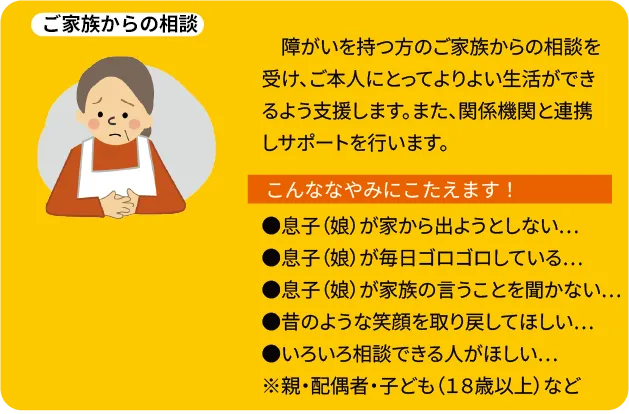 ご家族からの相談

障がいを持つ方のご家族からの相談を受け、ご本人にとってよりよい生活ができるよう支援します。また、関係機関と連携しサポートを行います。

こんななやみにこたえます！

●息子（娘）が家から出ようとしない…
●息子（娘）が毎日ゴロゴロしている…
●息子（娘）が家族の言うことを聞かない…
●昔のような笑顔を取り戻してほしい…
●いろいろ相談できる人がほしい…
※親・配偶者・子ども（18歳以上）など